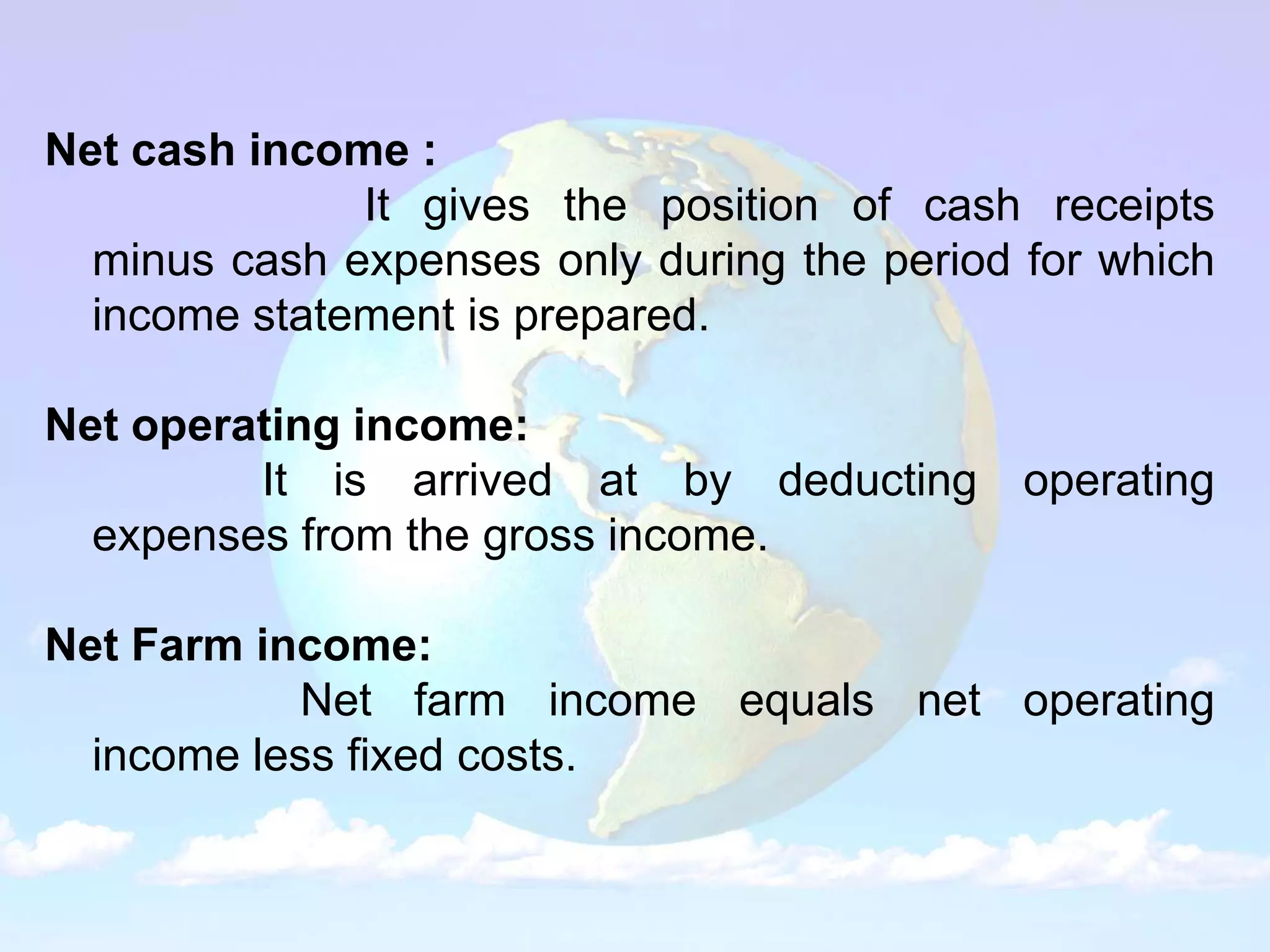 Net cash income :

It gives the position of cash receipts minus cash expenses only during the period for which income statement is prepared.

Net operating income:

It is arrived at by deducting operating expenses from the gross income.

Net Farm income:

Net farm income equals net operating income less fixed costs.